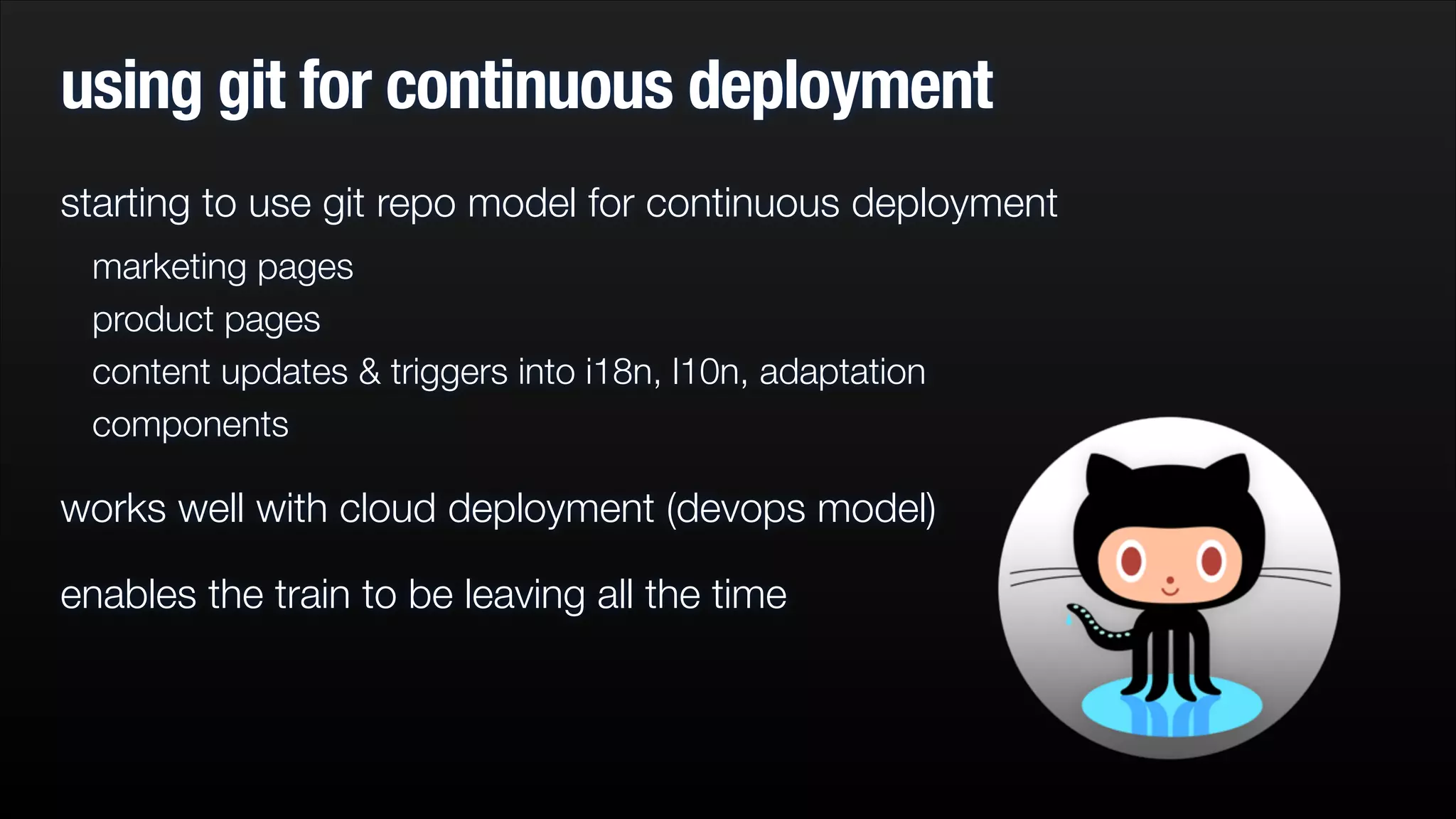 using git for continuous deployment

starting to use git repo model for continuous deployment

marketing pages

product pages

content updates & triggers into i18n, l10n, adaptation

components

works well with cloud deployment (devops model)

enables the train to be leaving all the time